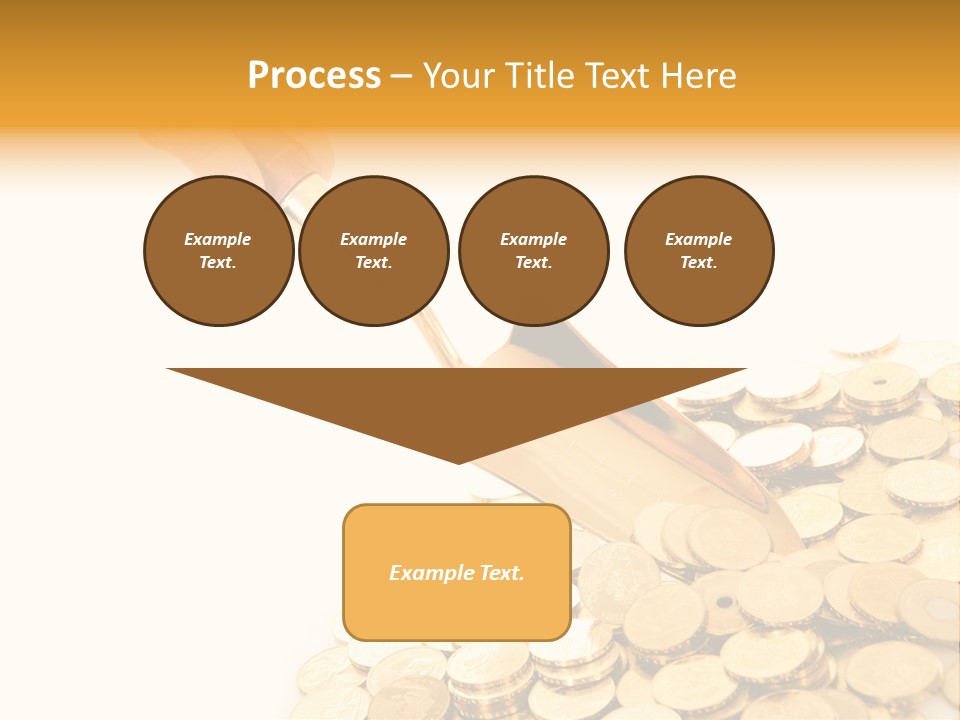 Process – Your Title Text Here

Example Text.

Example Text.

Example Text.

Example Text.

Example Text.